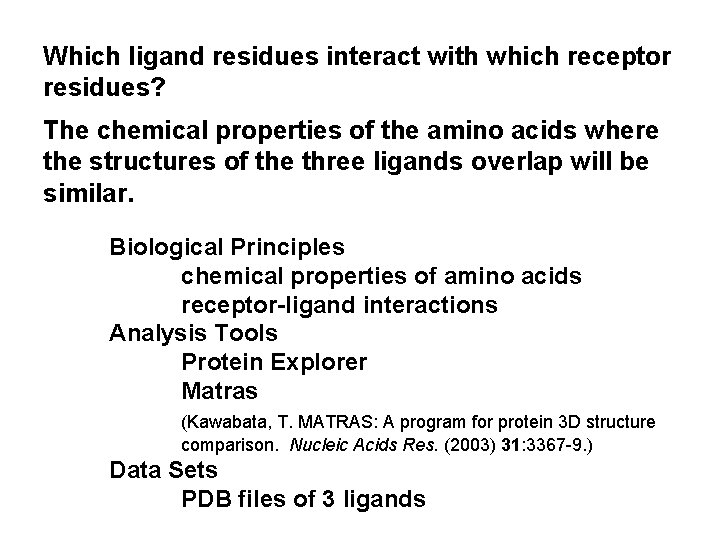 Which ligand residues interact with which receptor residues?

The chemical properties of the amino acids where the structures of the three ligands overlap will be similar.

Biological Principles
chemical properties of amino acids
receptor-ligand interactions
Analysis Tools
Protein Explorer
Matras
(Kawabata, T. MATRAS: A program for protein 3D structure comparison. Nucleic Acids Res. (2003) 31:3367-9.)
Data Sets
PDB files of 3 ligands